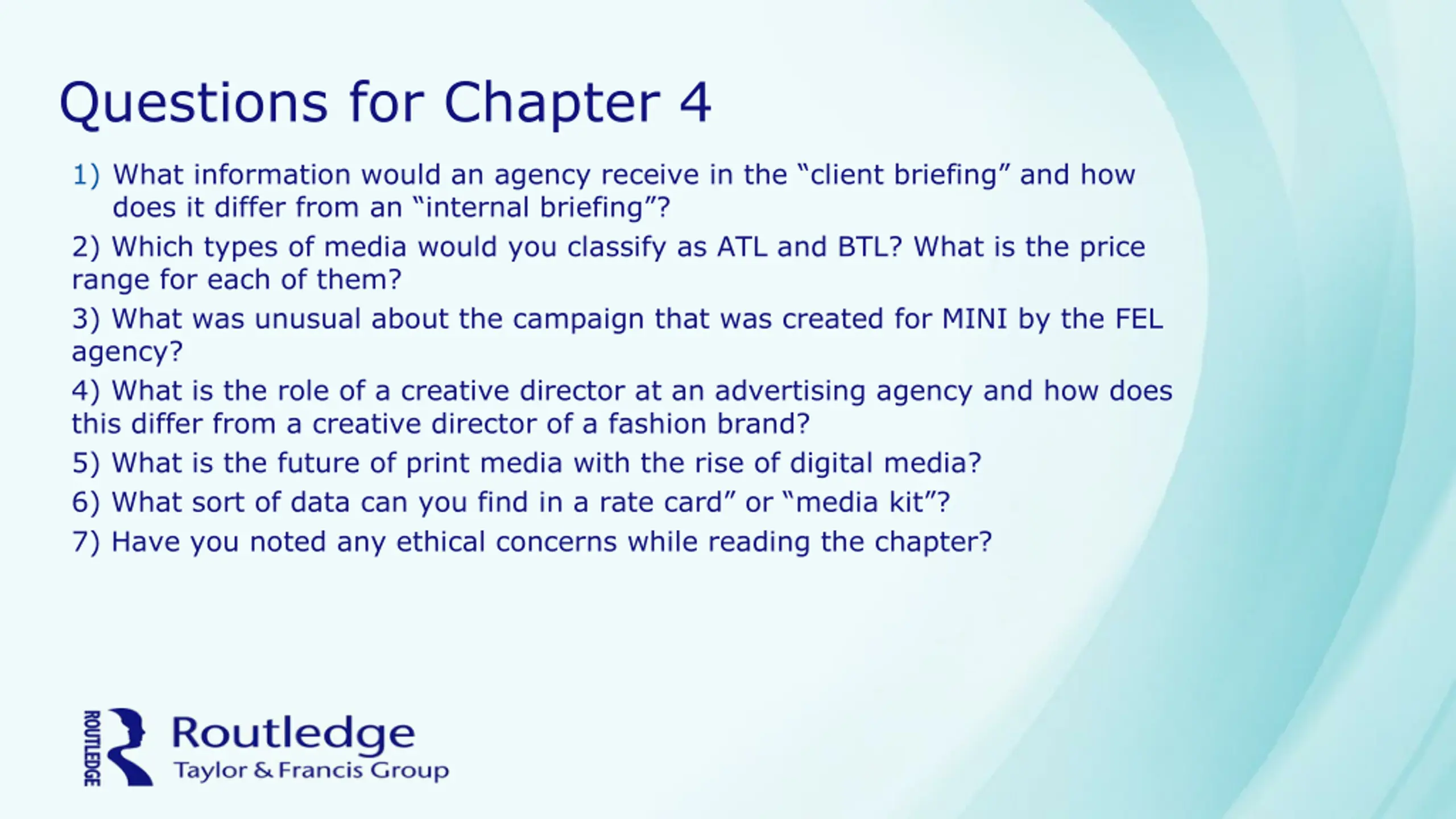 Questions for Chapter 4

1) What information would an agency receive in the “client briefing” and how does it differ from an “internal briefing”?

2) Which types of media would you classify as ATL and BTL? What is the price range for each of them?

3) What was unusual about the campaign that was created for MINI by the FEL agency?

4) What is the role of a creative director at an advertising agency and how does this differ from a creative director of a fashion brand?

5) What is the future of print media with the rise of digital media?

6) What sort of data can you find in a rate card” or “media kit”?

7) Have you noted any ethical concerns while reading the chapter?

ROUTLEDGE
Routledge
Taylor & Francis Group